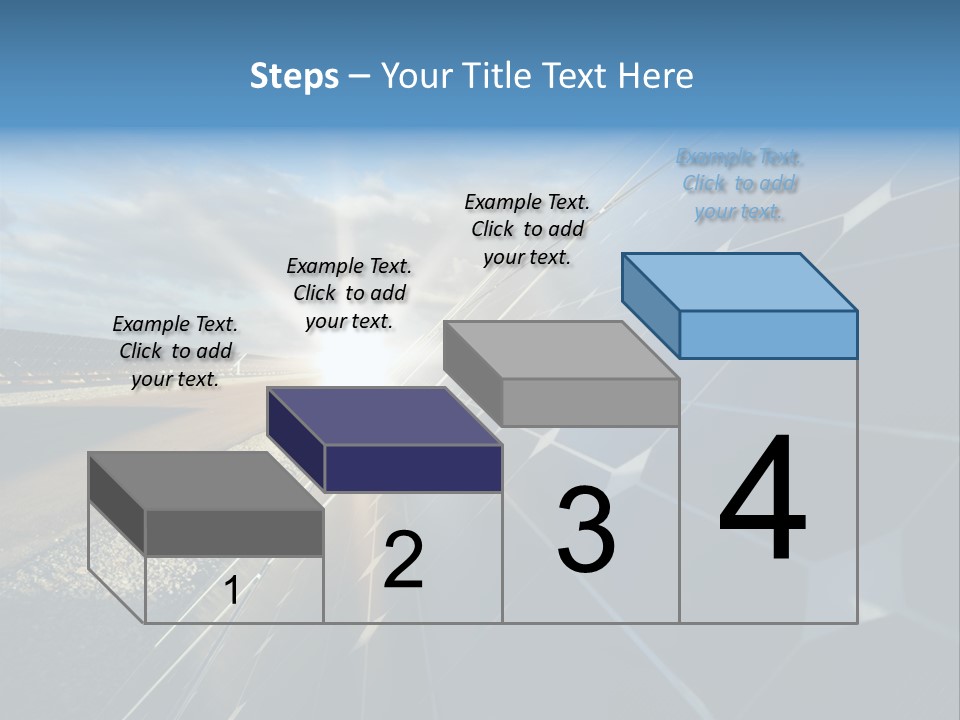 Steps – Your Title Text Here

Example Text. Click to add your text.

Example Text. Click to add your text.

Example Text. Click to add your text.

Example Text. Click to add your text.

1

2

3

4